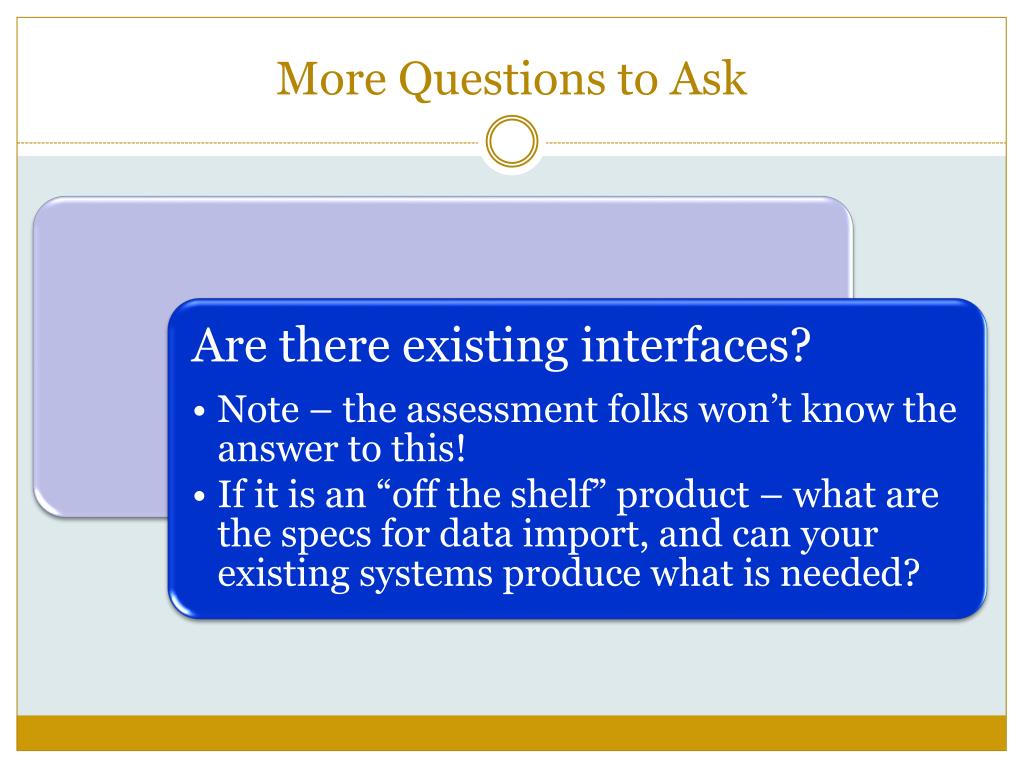 More Questions to Ask

Are there existing interfaces?

• Note – the assessment folks won’t know the answer to this!
• If it is an “off the shelf” product – what are the specs for data import, and can your existing systems produce what is needed?